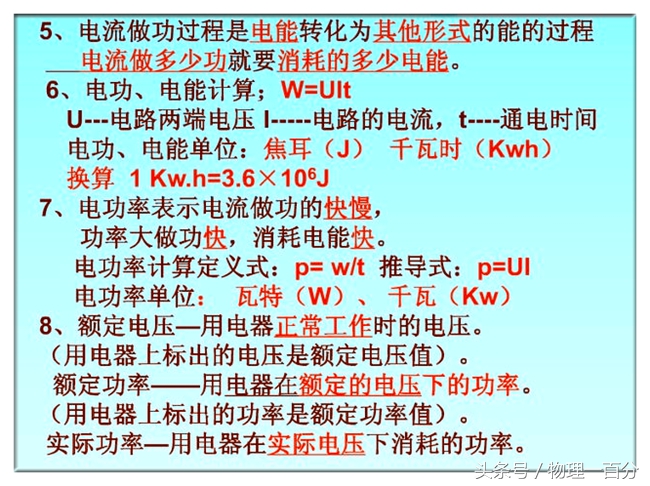 5、电流做功过程是电能转化为其他形式的能的过程
电流做多少功就要消耗的多少电能。

6、电功、电能计算；W=UIt
U---电路两端电压 I-----电路的电流，t----通电时间
电功、电能单位：焦耳（J） 千瓦时（Kwh）
换算 1 Kw.h=3.6×$10^6$J

7、电功率表示电流做功的快慢，
功率大做功快，消耗电能快。
电功率计算定义式：p= w/t 推导式：p=UI
电功率单位： 瓦特（W）、千瓦（Kw）

8、额定电压—用电器正常工作时的电压。
（用电器上标出的电压是额定电压值）。
额定功率——用电器在额定的电压下的功率。
（用电器上标出的功率是额定功率值）。
实际功率—用电器在实际电压下消耗的功率。

头条号 / 物理一百分